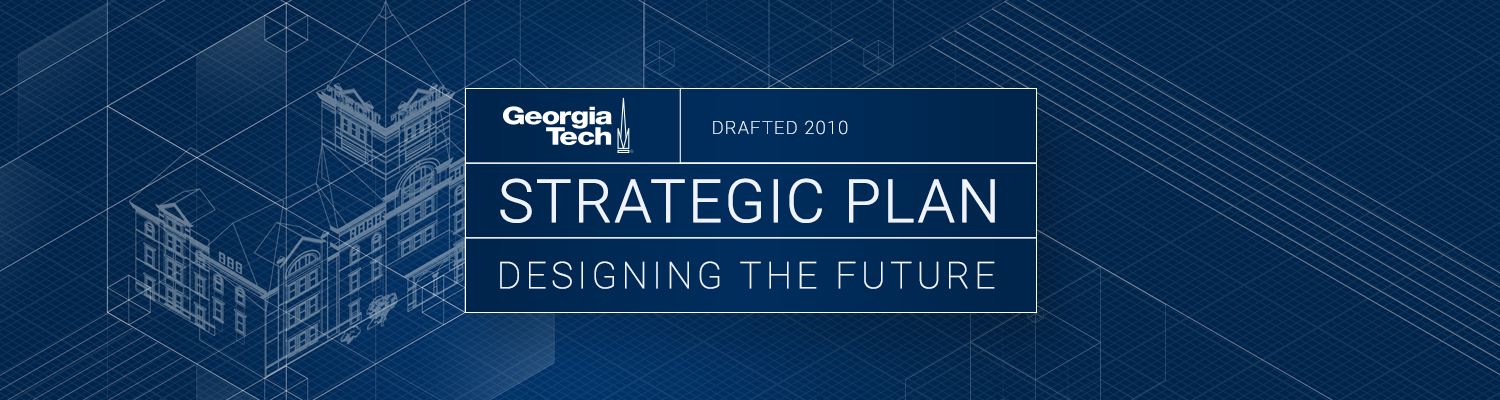 Georgia Tech

DRAFTED 2010

STRATEGIC PLAN

DESIGNING THE FUTURE